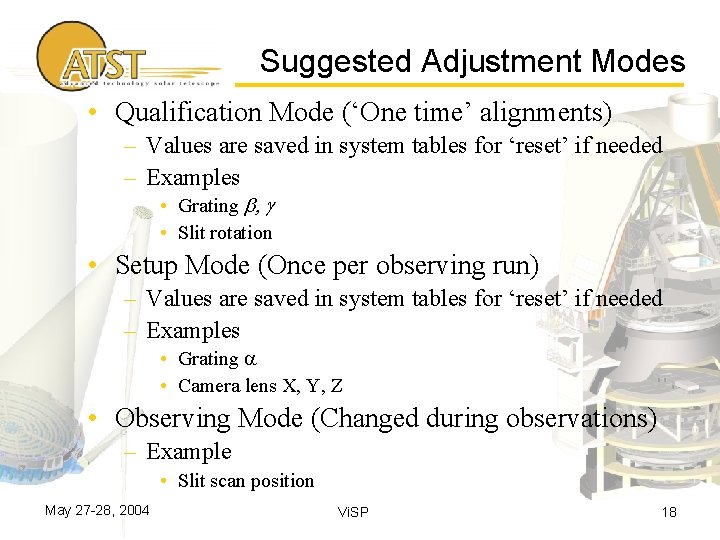 ATST
advanced technology solar telescope

Suggested Adjustment Modes

• Qualification Mode ('One time' alignments)
– Values are saved in system tables for 'reset' if needed
– Examples
• Grating $\beta$, $\gamma$
• Slit rotation
• Setup Mode (Once per observing run)
– Values are saved in system tables for 'reset' if needed
– Examples
• Grating $\alpha$
• Camera lens X, Y, Z
• Observing Mode (Changed during observations)
– Example
• Slit scan position

May 27-28, 2004

ViSP

18